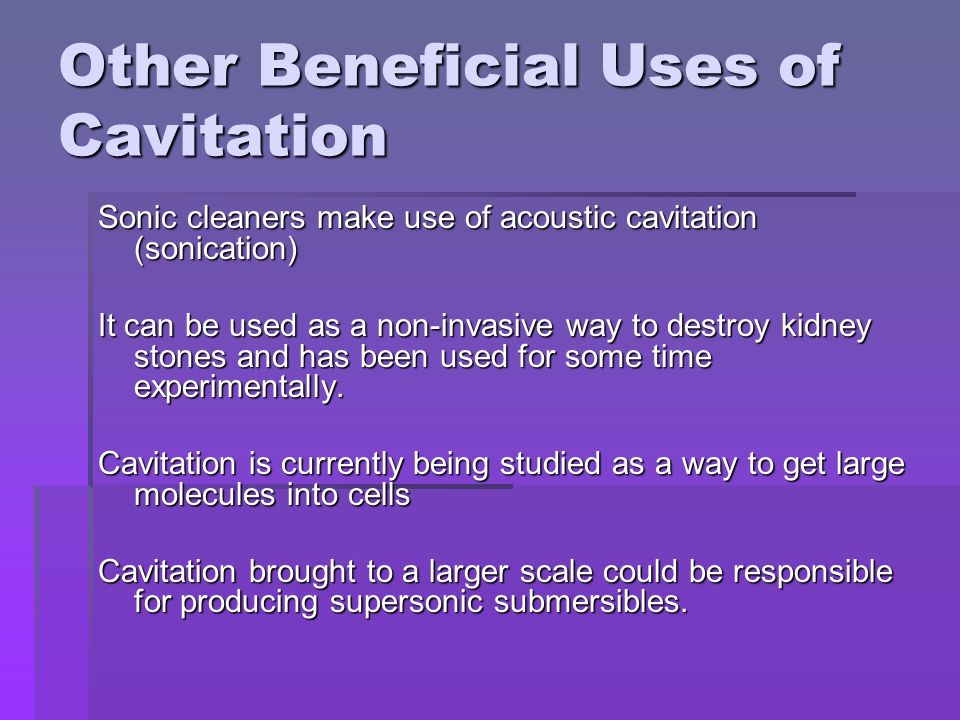 Other Beneficial Uses of Cavitation

Sonic cleaners make use of acoustic cavitation (sonication)

It can be used as a non-invasive way to destroy kidney stones and has been used for some time experimentally.

Cavitation is currently being studied as a way to get large molecules into cells

Cavitation brought to a larger scale could be responsible for producing supersonic submersibles.